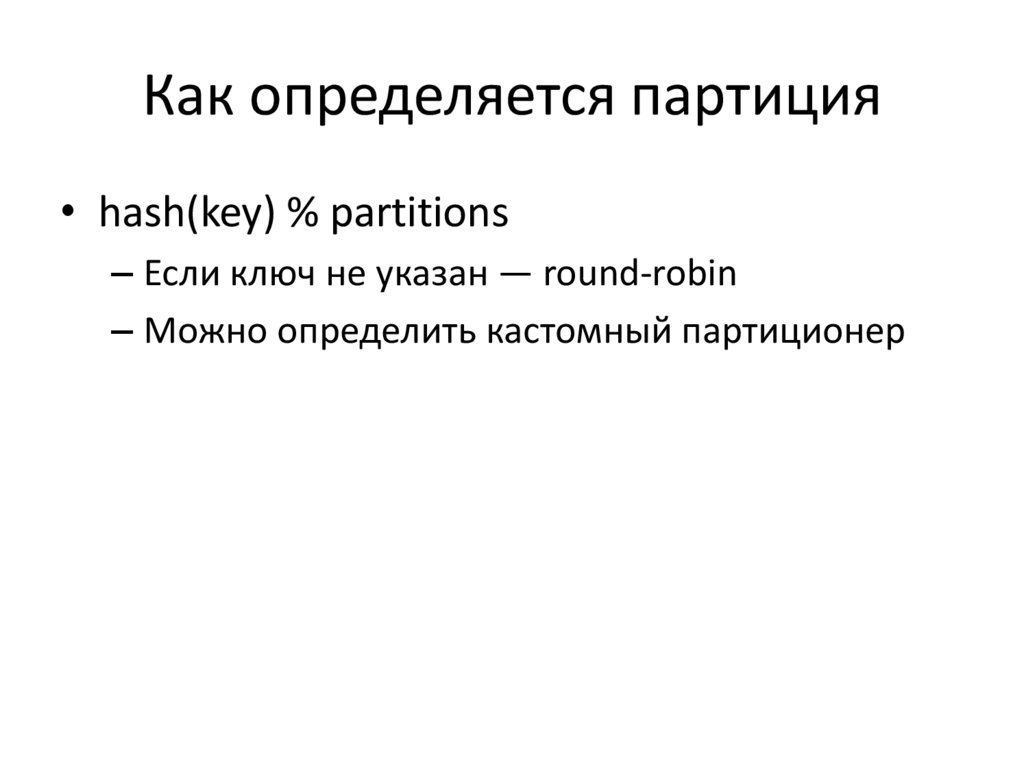 Как определяется партиция

• hash(key) % partitions
  – Если ключ не указан — round-robin
  – Можно определить кастомный партиционер